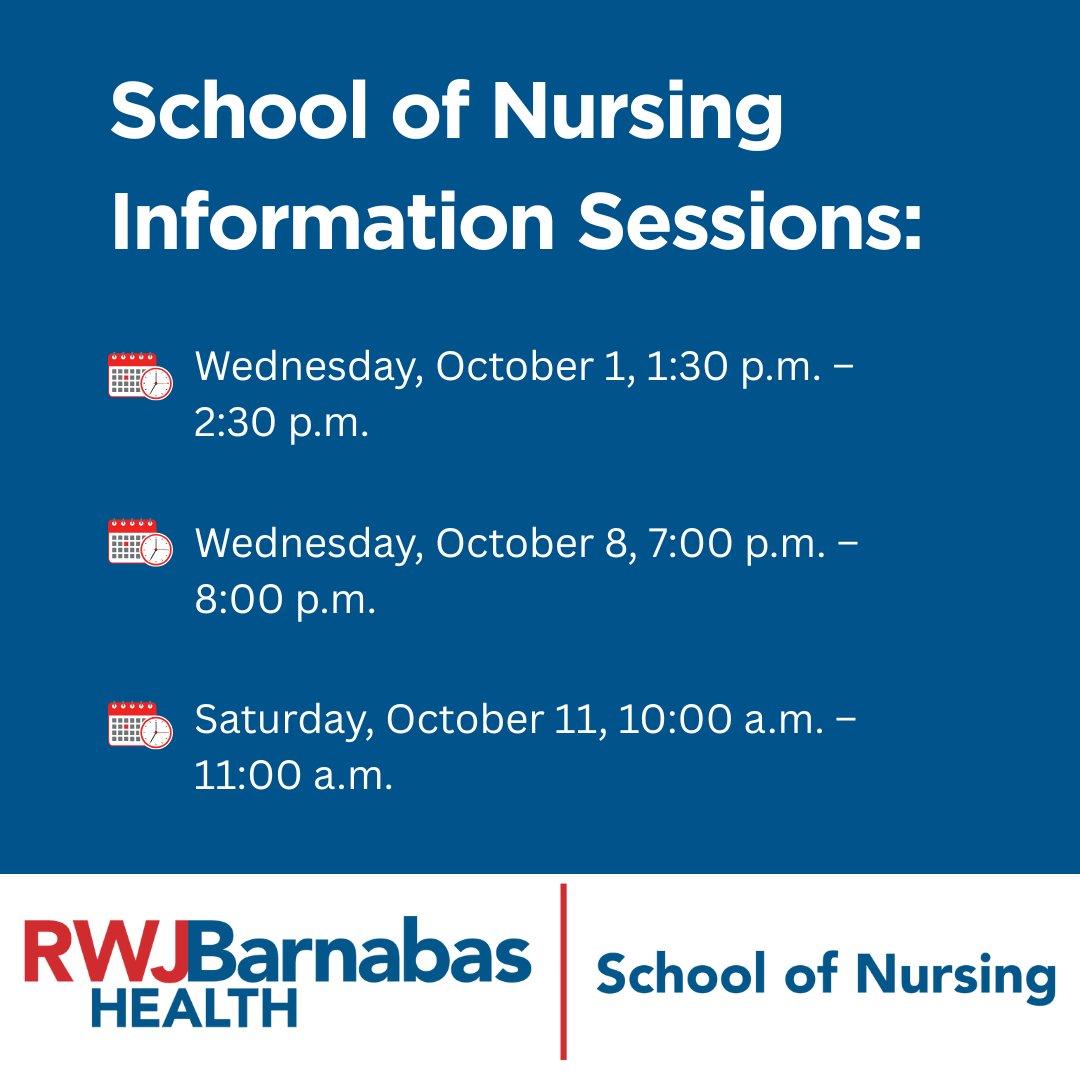 School of Nursing Information Sessions:

Wednesday, October 1, 1:30 p.m. – 2:30 p.m.

Wednesday, October 8, 7:00 p.m. – 8:00 p.m.

Saturday, October 11, 10:00 a.m. – 11:00 a.m.

RWJBarnabas HEALTH

School of Nursing